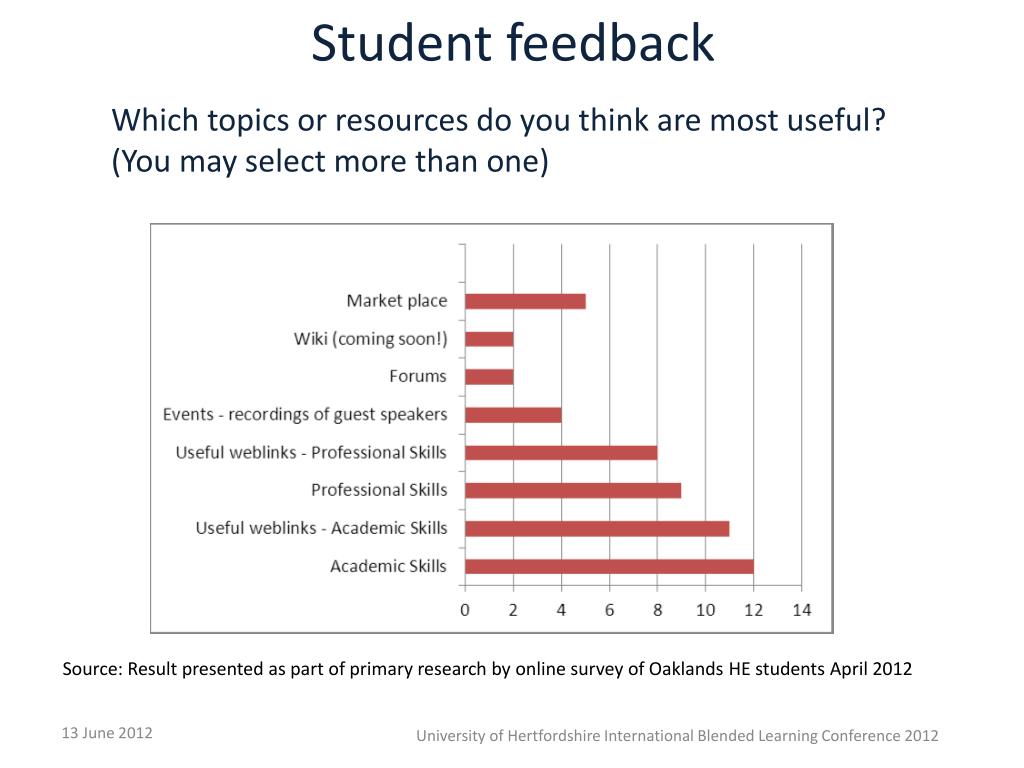 Student feedback

Which topics or resources do you think are most useful? (You may select more than one)

Market place
Wiki (coming soon!)
Forums
Events - recordings of guest speakers
Useful weblinks - Professional Skills
Professional Skills
Useful weblinks - Academic Skills
Academic Skills

0 2 4 6 8 10 12 14

Source: Result presented as part of primary research by online survey of Oaklands HE students April 2012

13 June 2012

University of Hertfordshire International Blended Learning Conference 2012